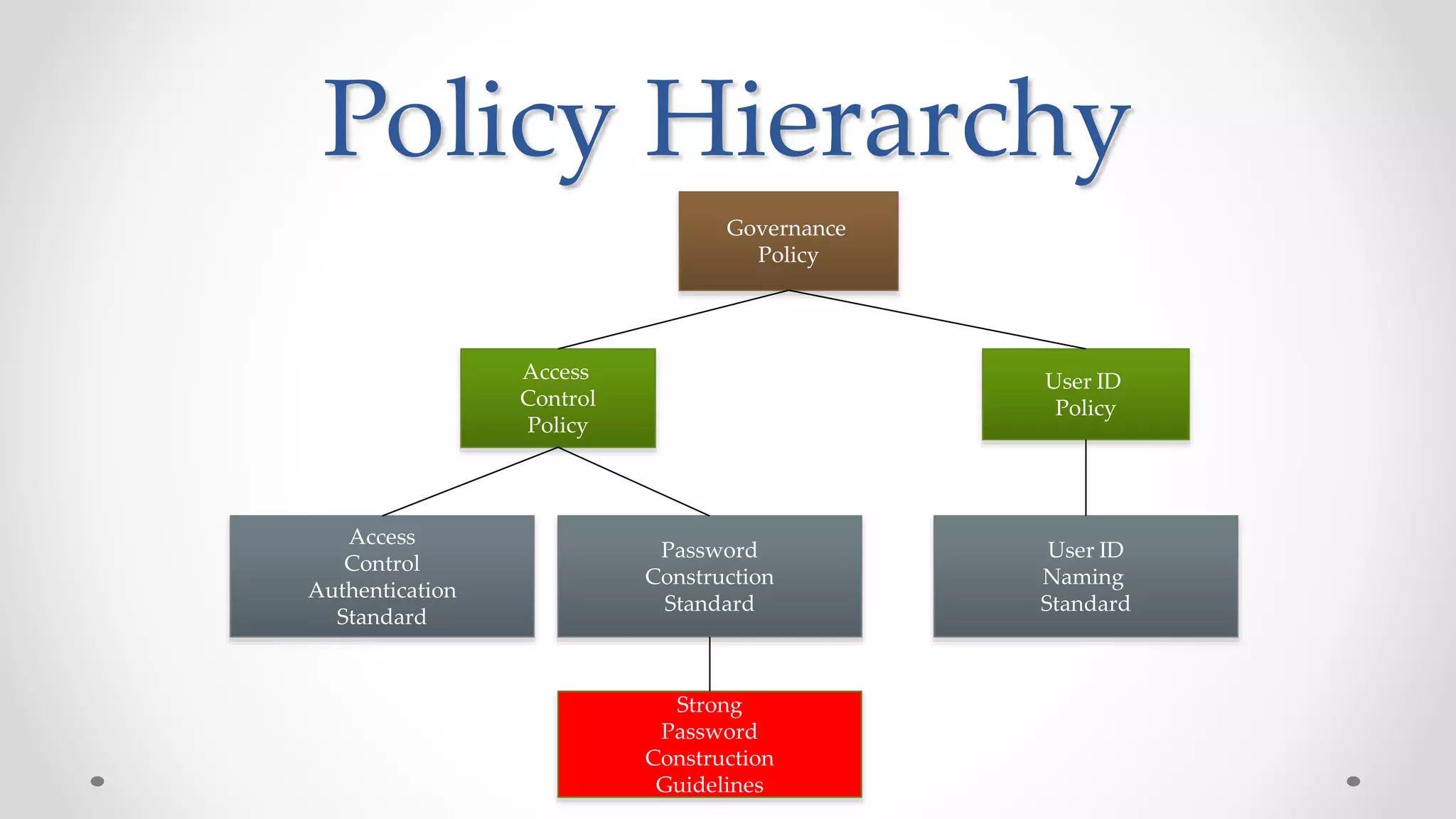 Policy Hierarchy

Governance Policy

Access Control Policy

User ID Policy

Access Control Authentication Standard

Password Construction Standard

User ID Naming Standard

Strong Password Construction Guidelines